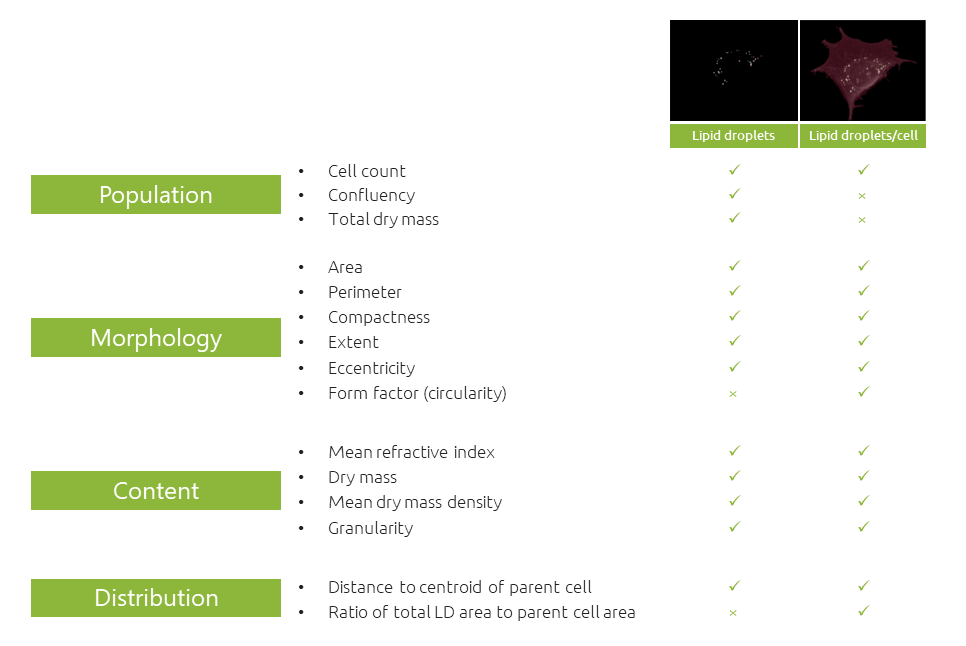 | | | Lipid droplets | Lipid droplets/cell |
|---|---|---|---|
| Population | • Cell count | ✓ | ✓ |
| | • Confluency | ✓ | × |
| | • Total dry mass | ✓ | × |
| Morphology | • Area | ✓ | ✓ |
| | • Perimeter | ✓ | ✓ |
| | • Compactness | ✓ | ✓ |
| | • Extent | ✓ | ✓ |
| | • Eccentricity | ✓ | ✓ |
| | • Form factor (circularity) | × | ✓ |
| Content | • Mean refractive index | ✓ | ✓ |
| | • Dry mass | ✓ | ✓ |
| | • Mean dry mass density | ✓ | ✓ |
| | • Granularity | ✓ | ✓ |
| Distribution | • Distance to centroid of parent cell | ✓ | ✓ |
| | • Ratio of total LD area to parent cell area | × | ✓ |